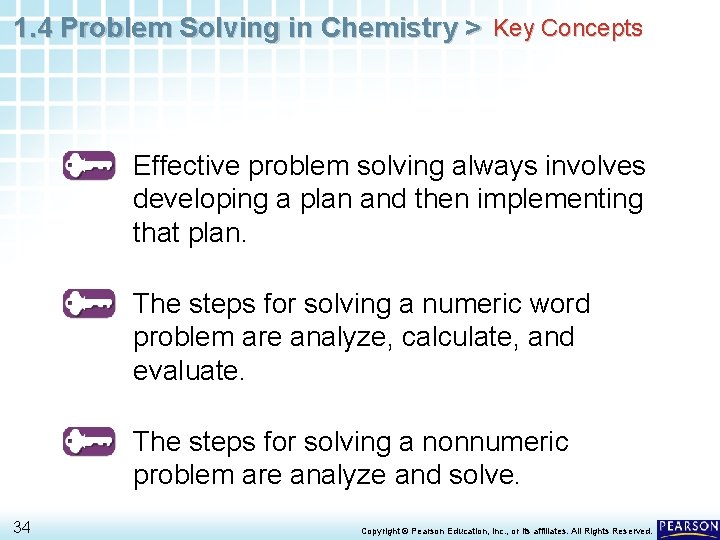 1.4 Problem Solving in Chemistry > Key Concepts

Effective problem solving always involves developing a plan and then implementing that plan.

The steps for solving a numeric word problem are analyze, calculate, and evaluate.

The steps for solving a nonnumeric problem are analyze and solve.

34

Copyright © Pearson Education, Inc., or its affiliates. All Rights Reserved.

PEARSON